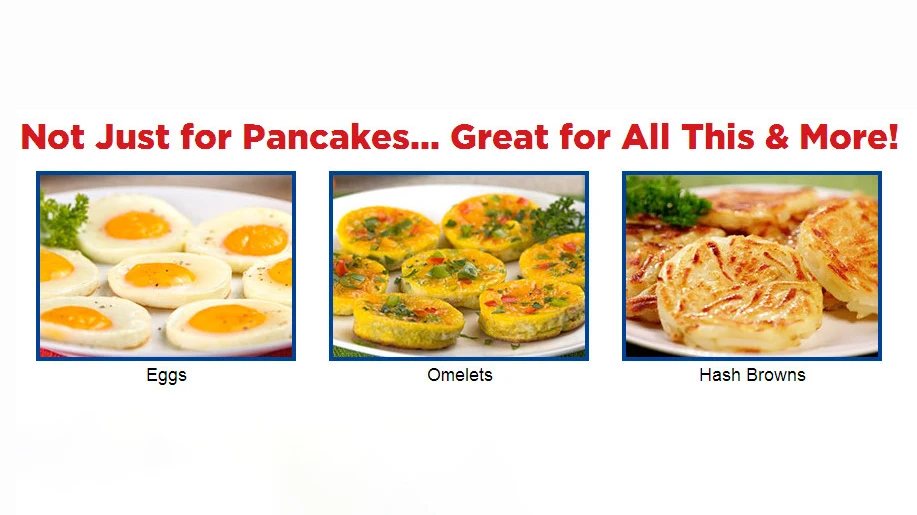 Not Just for Pancakes... Great for All This & More!

Eggs

Omelets

Hash Browns